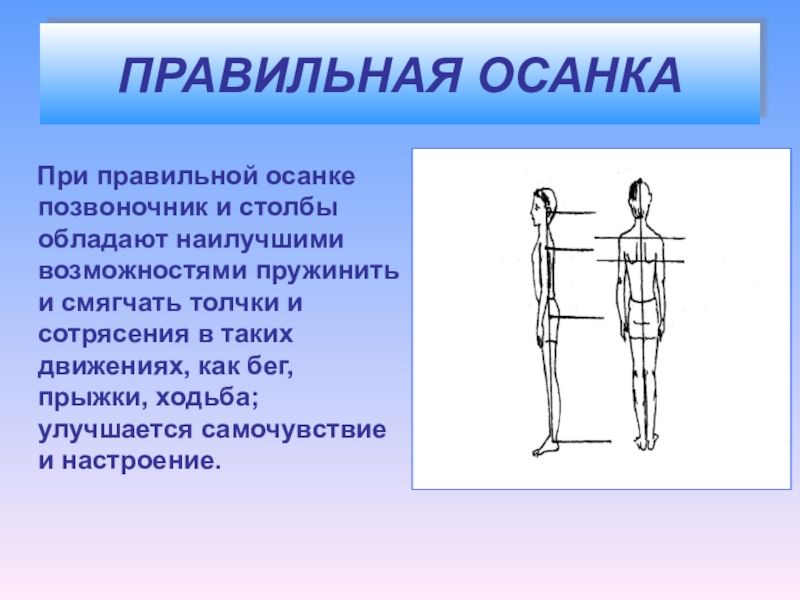 ПРАВИЛЬНАЯ ОСАНКА

При правильной осанке позвоночник и столбы обладают наилучшими возможностями пружинить и смягчать толчки и сотрясения в таких движениях, как бег, прыжки, ходьба; улучшается самочувствие и настроение.